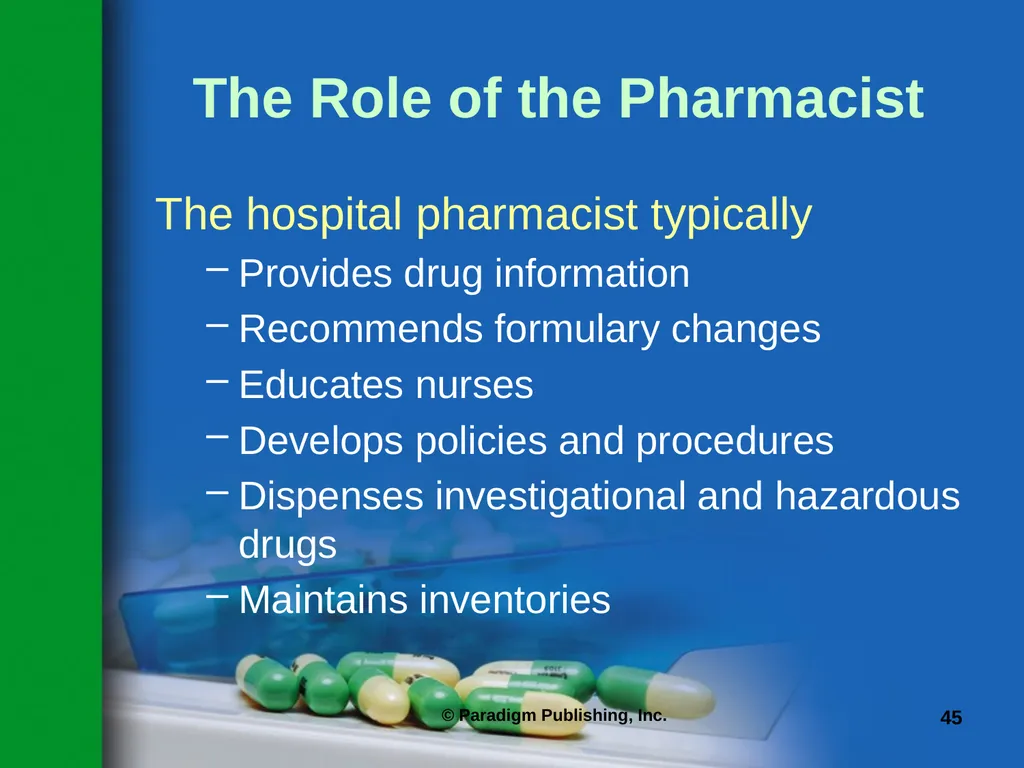 The Role of the Pharmacist

The hospital pharmacist typically

– Provides drug information
– Recommends formulary changes
– Educates nurses
– Develops policies and procedures
– Dispenses investigational and hazardous drugs
– Maintains inventories

© Paradigm Publishing, Inc.

45